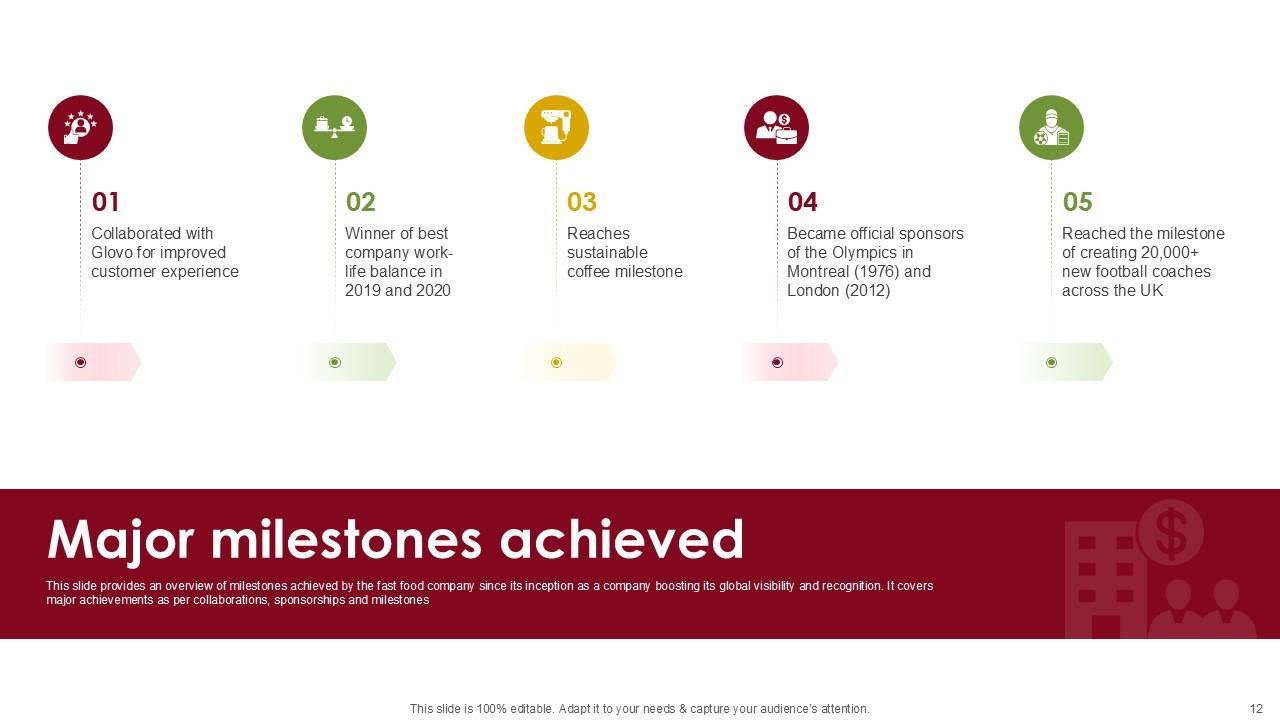 01

Collaborated with Glovo for improved customer experience

02

Winner of best company work-life balance in 2019 and 2020

03

Reaches sustainable coffee milestone

04

Became official sponsors of the Olympics in Montreal (1976) and London (2012)

05

Reached the milestone of creating 20,000+ new football coaches across the UK

Major milestones achieved

This slide provides an overview of milestones achieved by the fast food company since its inception as a company boosting its global visibility and recognition. It covers major achievements as per collaborations, sponsorships and milestones

This slide is 100% editable. Adapt it to your needs & capture your audience's attention.

12